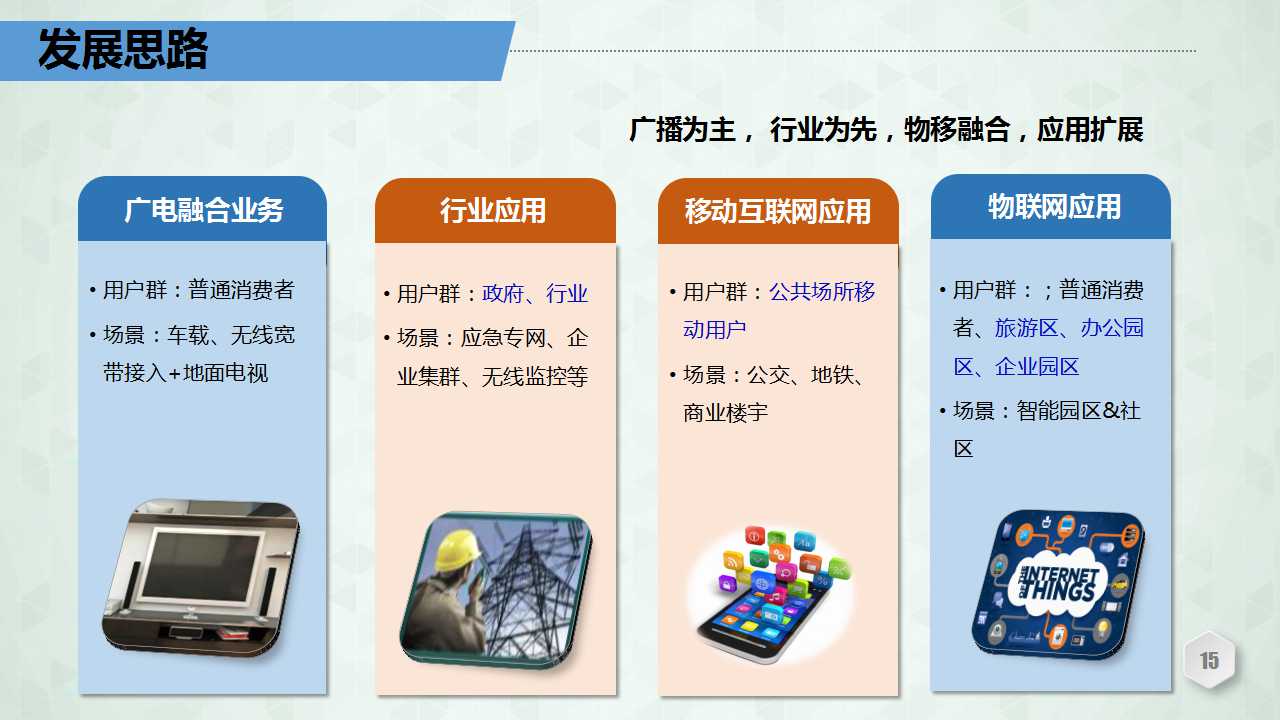 发展思路

广播为主， 行业为先，物移融合，应用扩展

广电融合业务

• 用户群：普通消费者
• 场景：车载、无线宽带接入+地面电视

行业应用

• 用户群：政府、行业
• 场景：应急专网、企业集群、无线监控等

移动互联网应用

• 用户群：公共场所移动用户
• 场景：公交、地铁、商业楼宇

物联网应用

• 用户群：；普通消费者、旅游区、办公园区、企业园区
• 场景：智能园区&社区

THE INTERNET OF THINGS

15